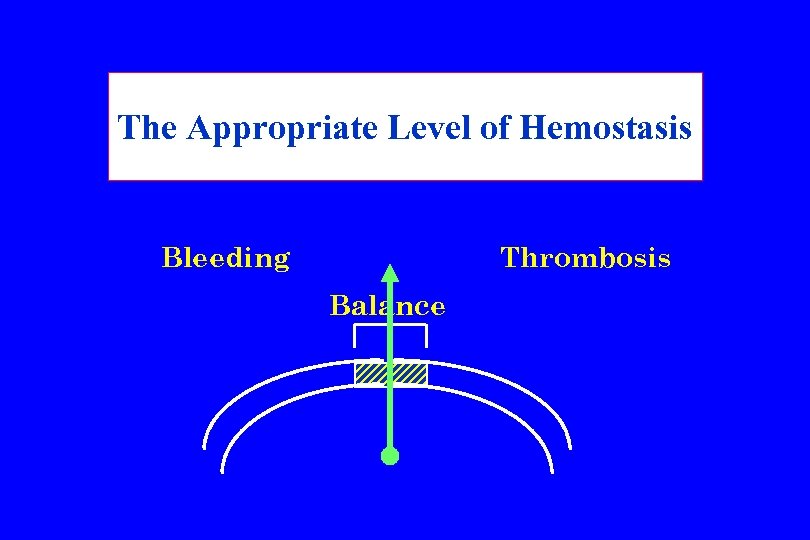 The Appropriate Level of Hemostasis

Bleeding

Thrombosis

Balance